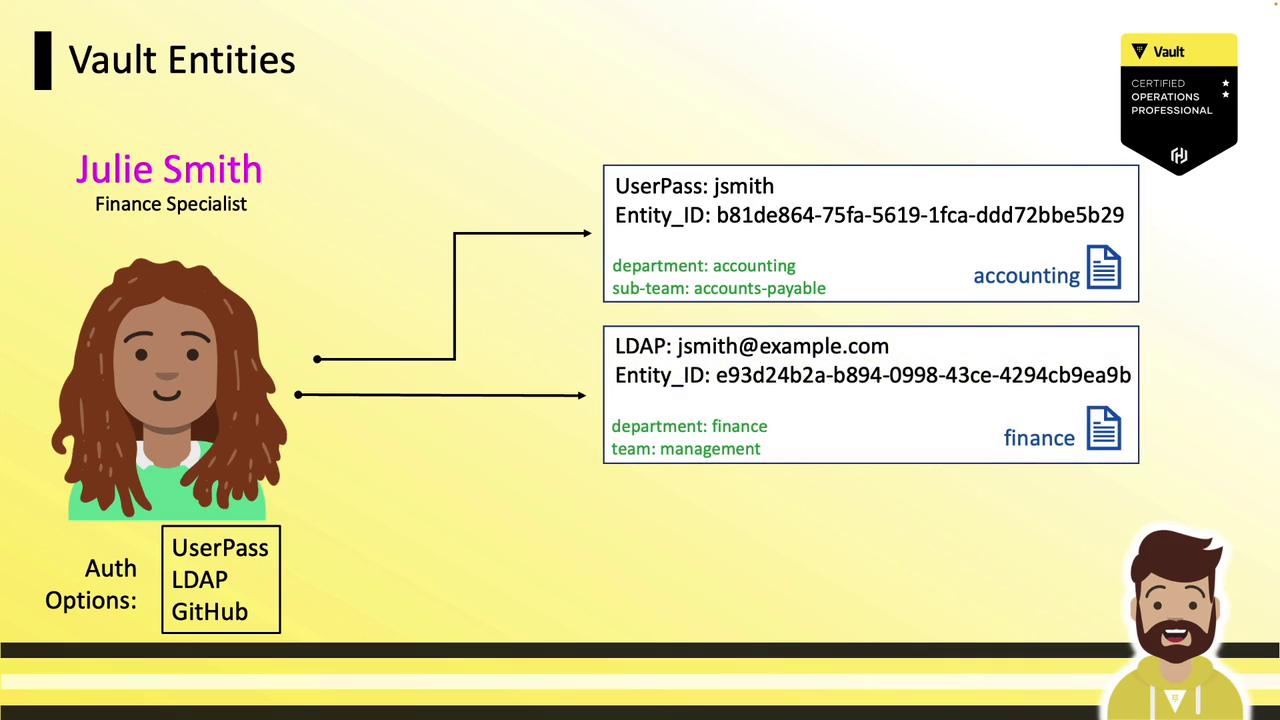 Vault Entities

Vault
CERTIFIED
OPERATIONS
PROFESSIONAL

Julie Smith
Finance Specialist

UserPass: jsmith
Entity_ID: b81de864-75fa-5619-1fca-ddd72bbe5b29

department: accounting
sub-team: accounts-payable

accounting

LDAP: jsmith@example.com
Entity_ID: e93d24b2a-b894-0998-43ce-4294cb9ea9b

department: finance
team: management

finance

Auth Options:

UserPass
LDAP
GitHub